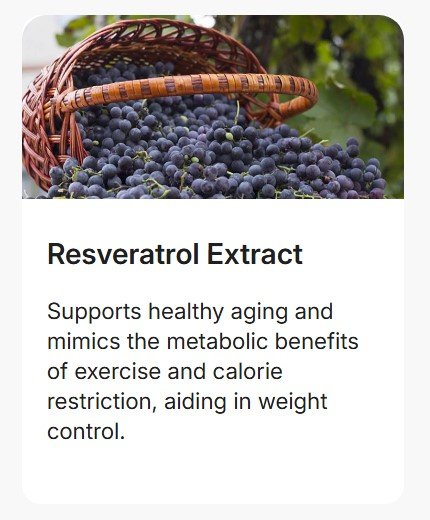 Resveratrol Extract

Supports healthy aging and mimics the metabolic benefits of exercise and calorie restriction, aiding in weight control.